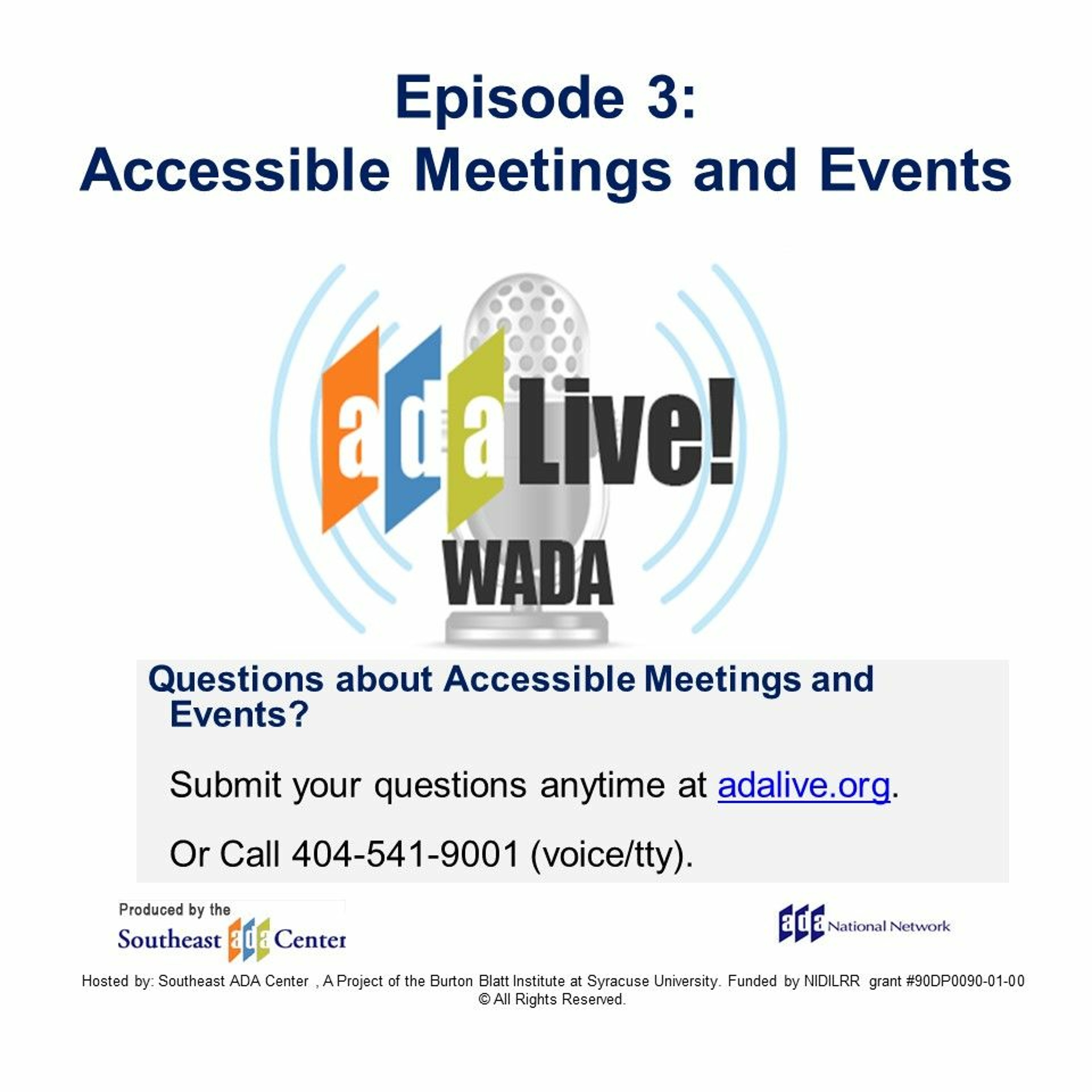 Episode 3:
Accessible Meetings and Events

ada Live!
WADA

Questions about Accessible Meetings and Events?

Submit your questions anytime at adalive.org.

Or Call 404-541-9001 (voice/tty).

Produced by the
Southeast ada Center

ada National Network

Hosted by: Southeast ADA Center , A Project of the Burton Blatt Institute at Syracuse University. Funded by NIDILRR grant #90DP0090-01-00
© All Rights Reserved.